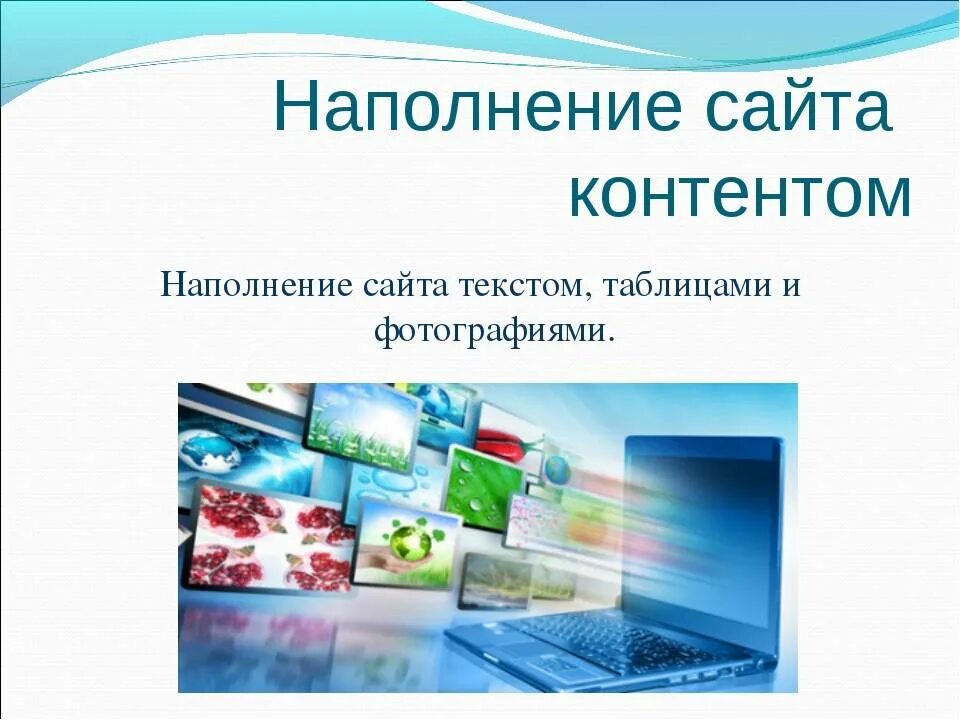 Наполнение сайта контентом

Наполнение сайта текстом, таблицами и фотографиями.